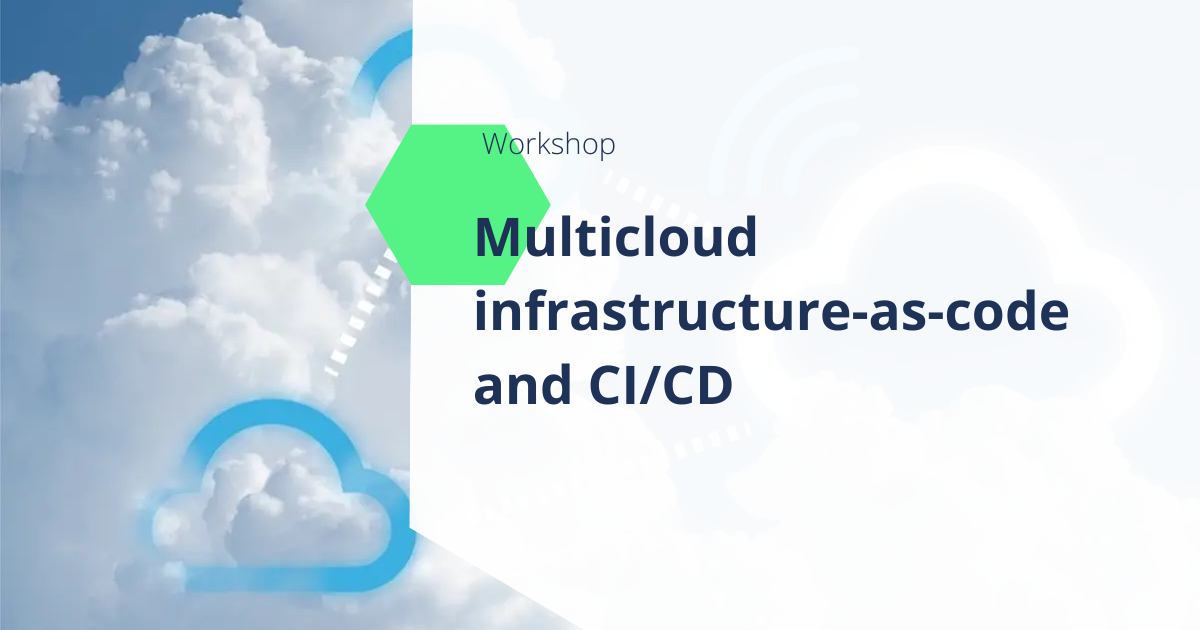 Workshop

Multicloud infrastructure-as-code and CI/CD